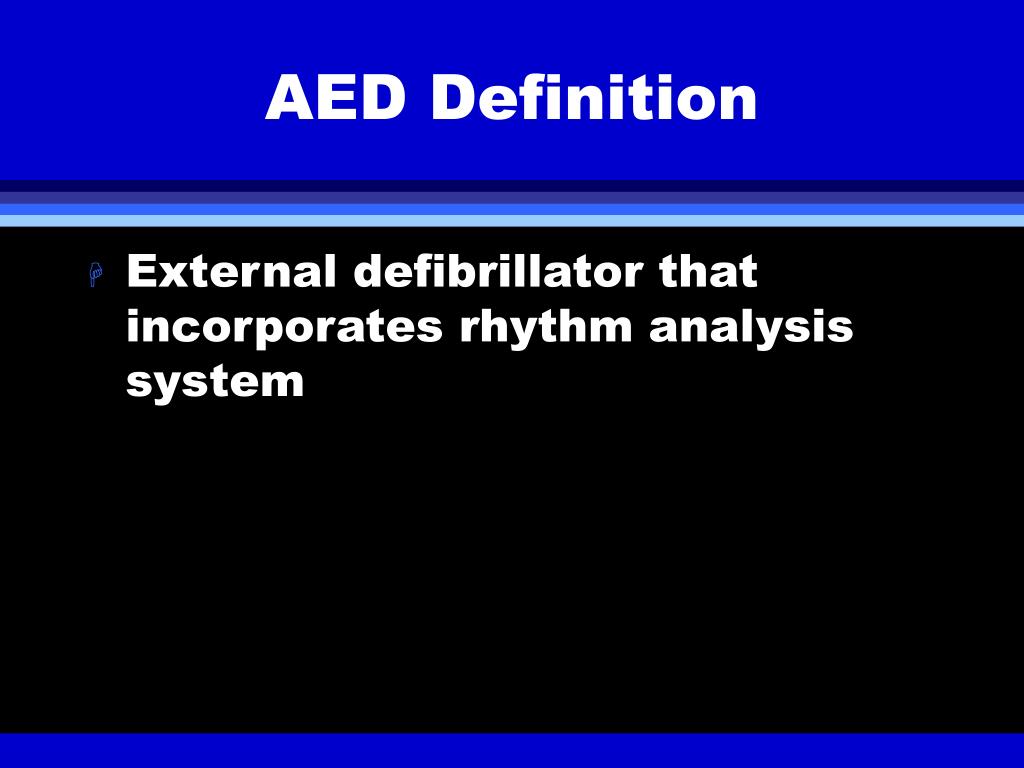 AED Definition

External defibrillator that incorporates rhythm analysis system